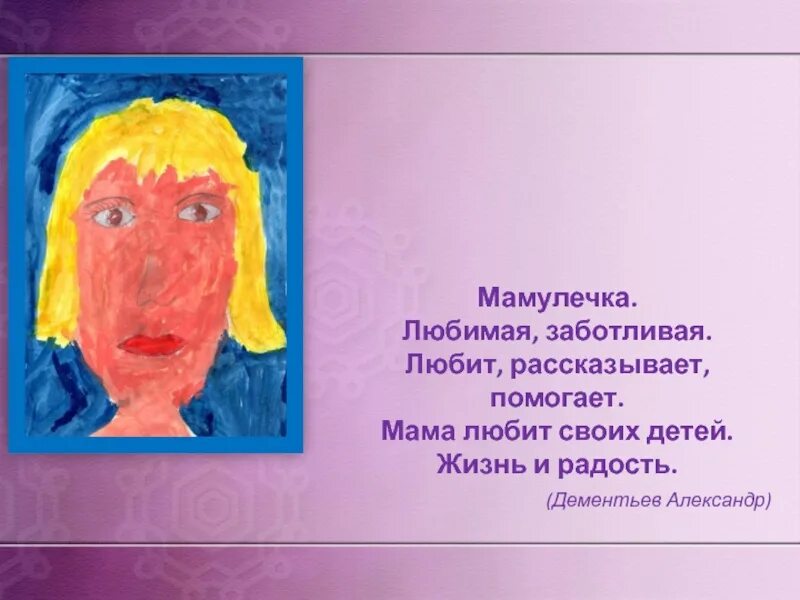 Мамулечка.
Любимая, заботливая.
Любит, рассказывает, помогает.
Мама любит своих детей.
Жизнь и радость.

(Дементьев Александр)